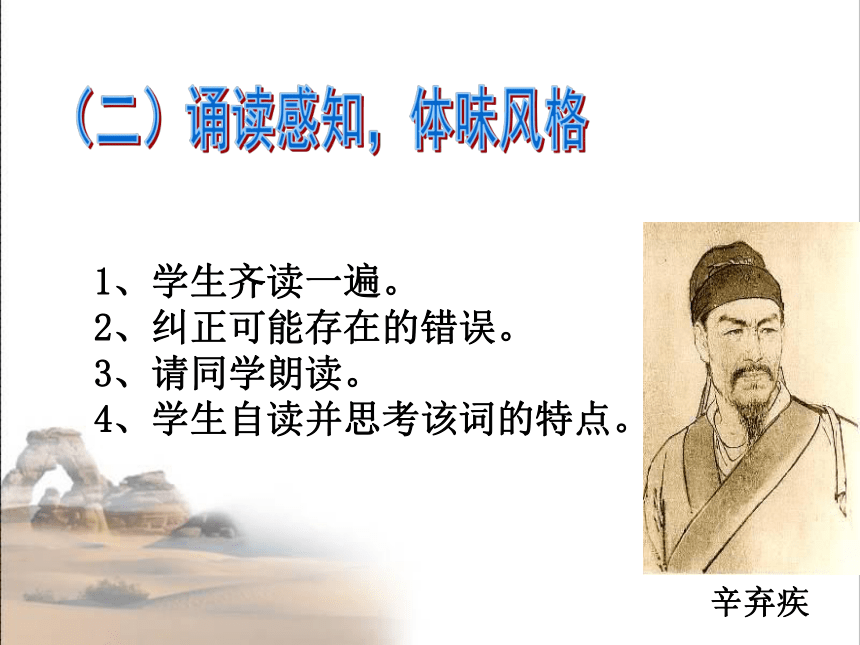 （二）诵读感知，体味风格

1、学生齐读一遍。
2、纠正可能存在的错误。
3、请同学朗读。
4、学生自读并思考该词的特点。

辛弃疾